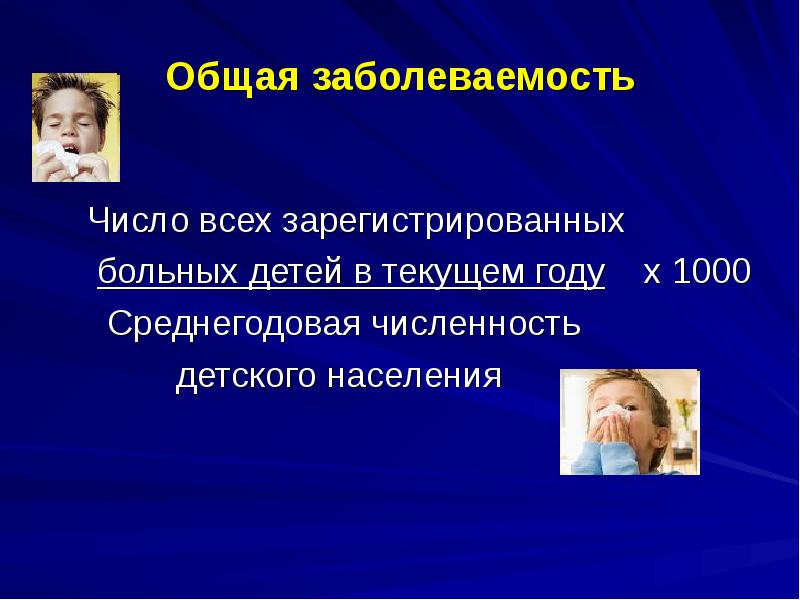 Общая заболеваемость

Число всех зарегистрированных больных детей в текущем году х 1000
Среднегодовая численность детского населения